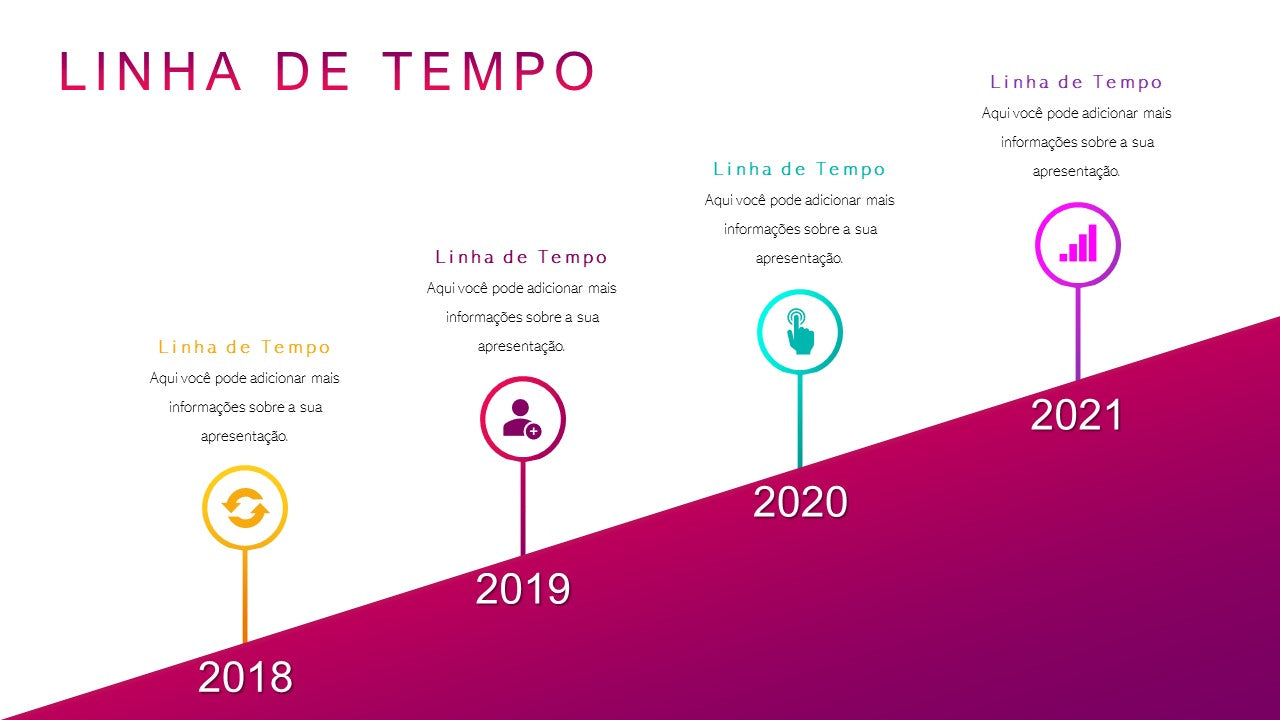 LINHA DE TEMPO

Linha de Tempo
Aqui você pode adicionar mais informações sobre a sua apresentação.

2018

Linha de Tempo
Aqui você pode adicionar mais informações sobre a sua apresentação.

2019

Linha de Tempo
Aqui você pode adicionar mais informações sobre a sua apresentação.

2020

Linha de Tempo
Aqui você pode adicionar mais informações sobre a sua apresentação.

2021